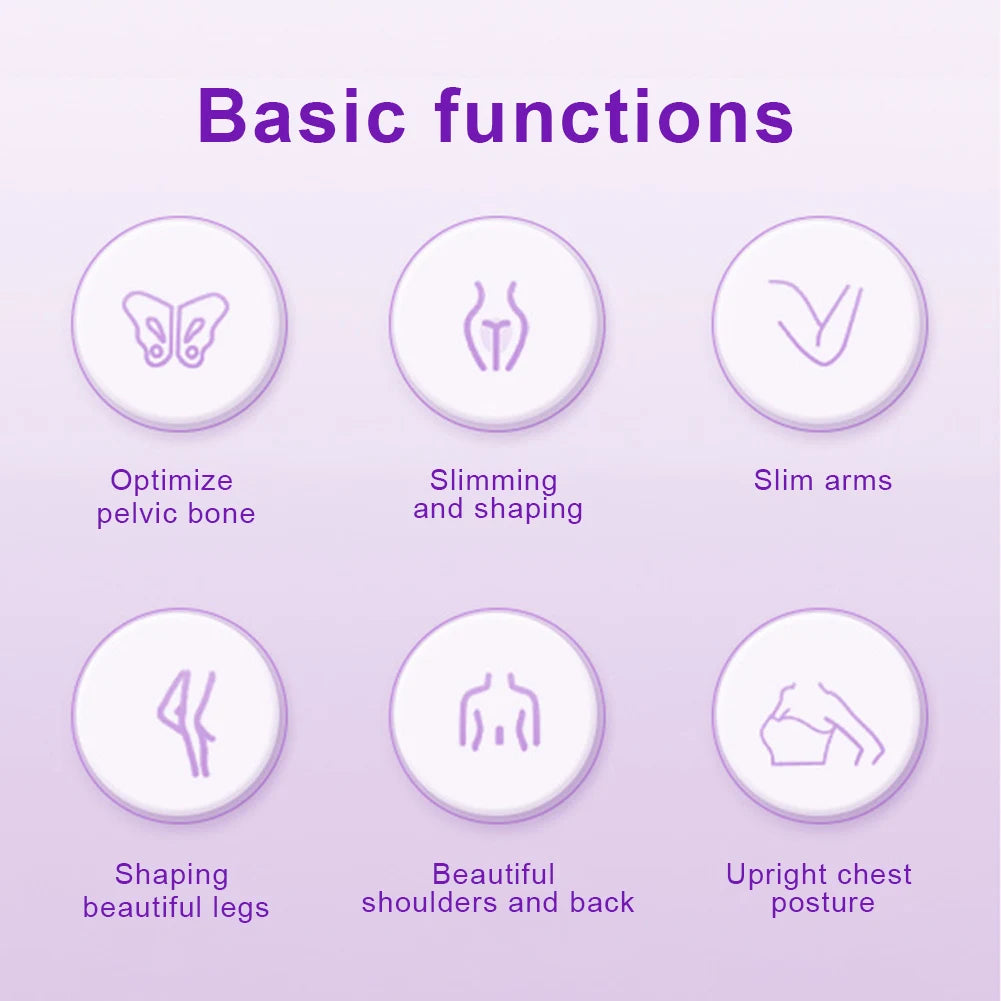 Basic functions

Optimize pelvic bone

Slimming and shaping

Slim arms

Shaping beautiful legs

Beautiful shoulders and back

Upright chest posture